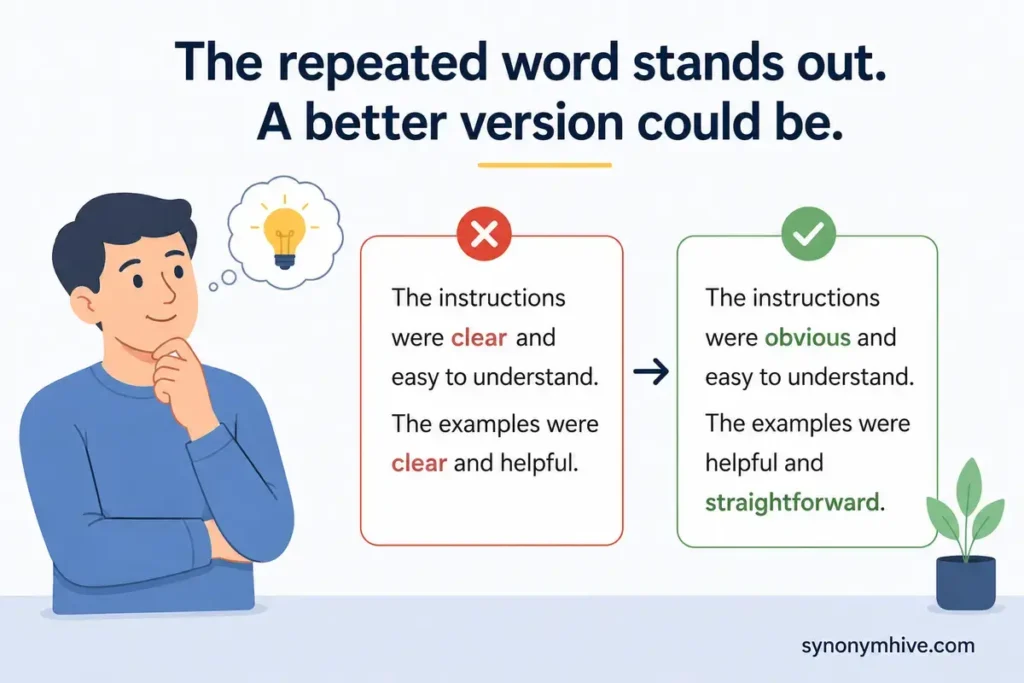 The repeated word stands out.
A better version could be.

The instructions were clear and easy to understand.

The examples were clear and helpful.

The instructions were obvious and easy to understand.

The examples were helpful and straightforward.

synonymhive.com